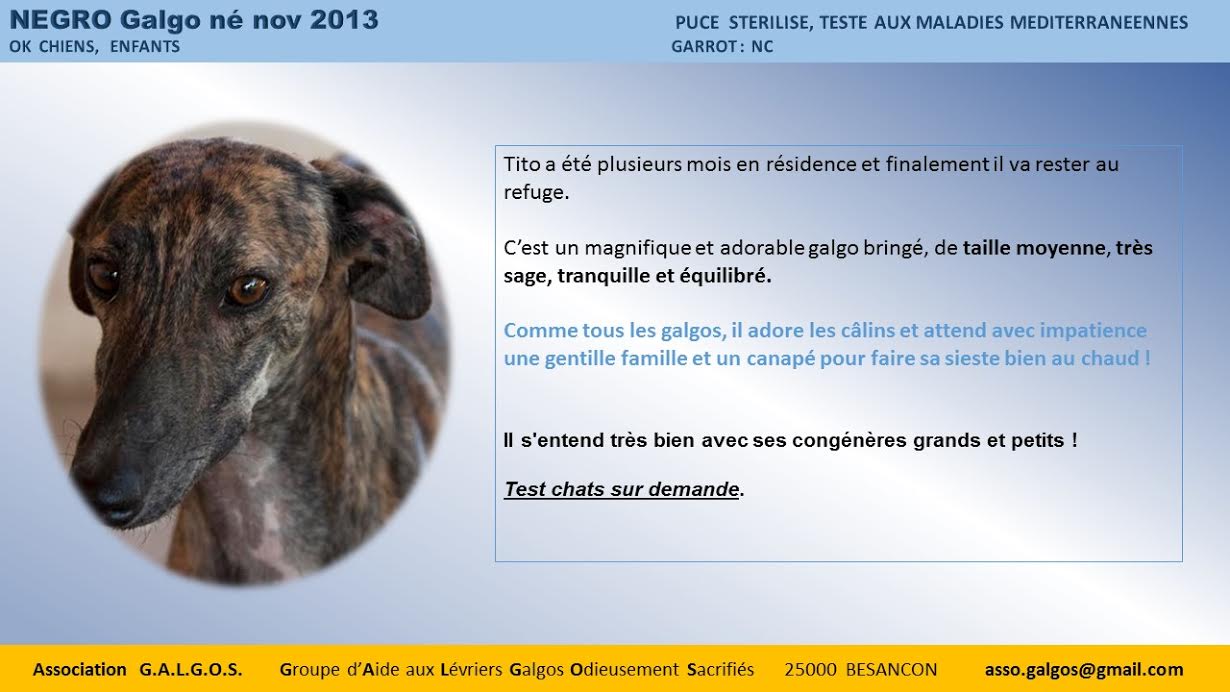 NEGRO Galgo né nov 2013
OK CHIENS, ENFANTS

PUCE STERILISE, TESTE AUX MALADIES MEDITERRANEENNES
GARROT : NC

Tito a été plusieurs mois en résidence et finalement il va rester au refuge.

C'est un magnifique et adorable galgo bringé, de taille moyenne, très sage, tranquille et équilibré.

Comme tous les galgos, il adore les câlins et attend avec impatience une gentille famille et un canapé pour faire sa sieste bien au chaud !

Il s'entend très bien avec ses congénères grands et petits !

Test chats sur demande.

Association G.A.L.G.O.S. Groupe d'Aide aux Lévriers Galgos Odieusement Sacrifiés 25000 BESANCON asso.galgos@gmail.com